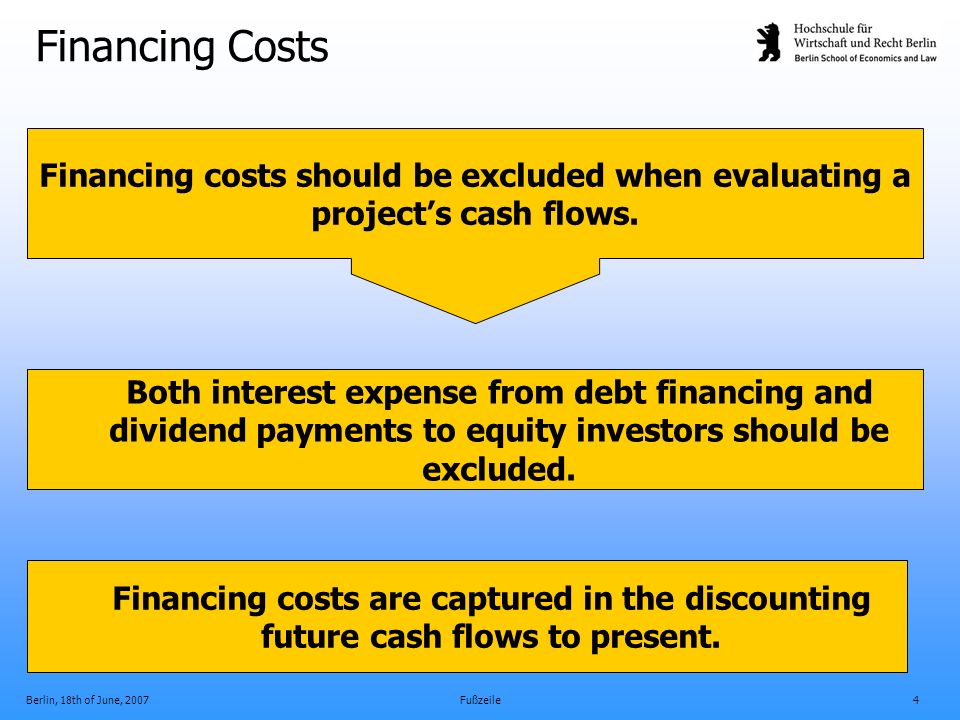 Financing Costs

Hochschule für Wirtschaft und Recht Berlin
Berlin School of Economics and Law

Financing costs should be excluded when evaluating a project’s cash flows.

Both interest expense from debt financing and dividend payments to equity investors should be excluded.

Financing costs are captured in the discounting future cash flows to present.

Berlin, 18th of June, 2007

Fußzeile

4